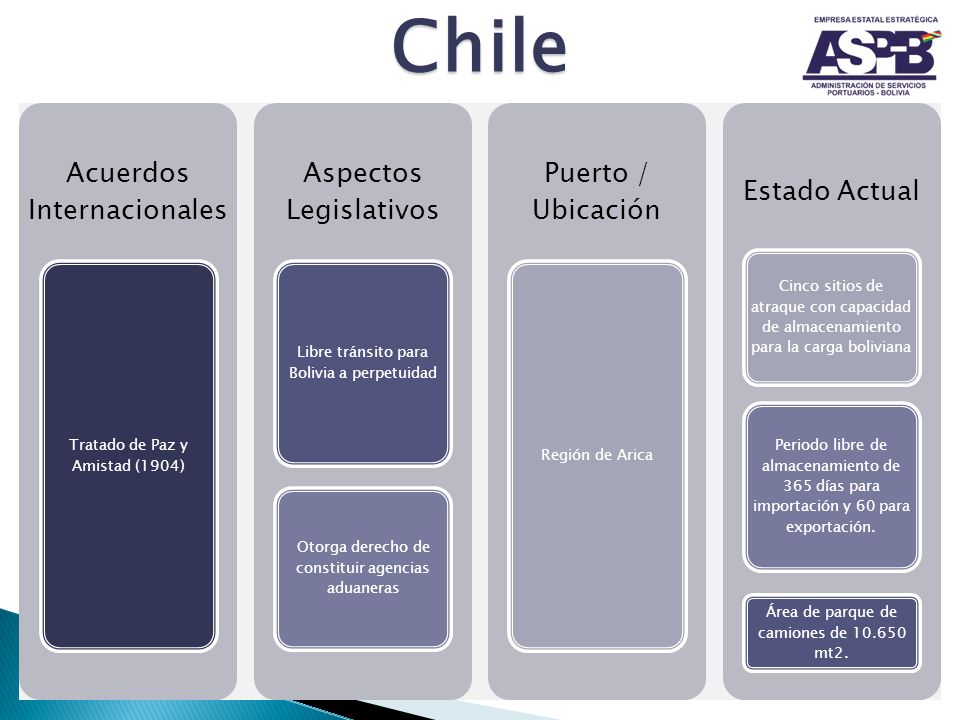 Chile

EMPRESA ESTATAL ESTRATÉGICA
ASPB
ADMINISTRACIÓN DE SERVICIOS PORTUARIOS - BOLIVIA

Acuerdos Internacionales

Tratado de Paz y Amistad (1904)

Aspectos Legislativos

Libre tránsito para Bolivia a perpetuidad

Otorga derecho de constituir agencias aduaneras

Puerto / Ubicación

Región de Arica

Estado Actual

Cinco sitios de atraque con capacidad de almacenamiento para la carga boliviana

Periodo libre de almacenamiento de 365 días para importación y 60 para exportación.

Área de parque de camiones de 10.650 mt2.